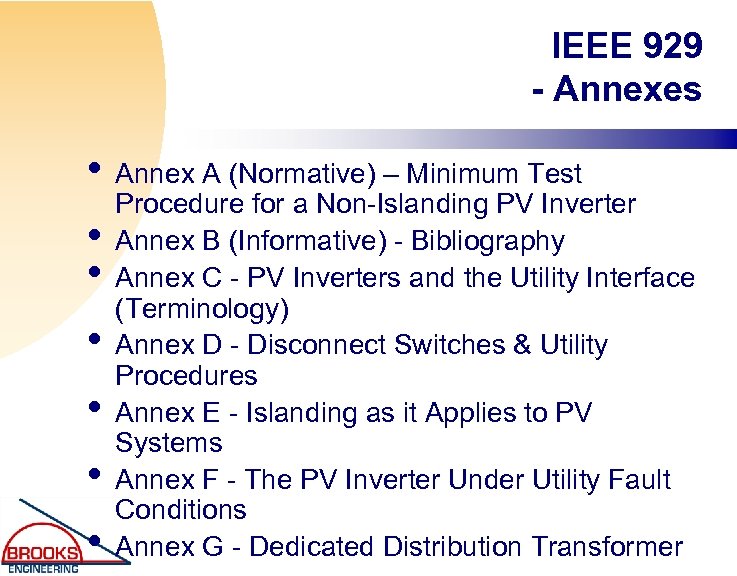 IEEE 929
- Annexes

• Annex A (Normative) – Minimum Test Procedure for a Non-Islanding PV Inverter
• Annex B (Informative) - Bibliography
• Annex C - PV Inverters and the Utility Interface (Terminology)
• Annex D - Disconnect Switches & Utility Procedures
• Annex E - Islanding as it Applies to PV Systems
• Annex F - The PV Inverter Under Utility Fault Conditions
• Annex G - Dedicated Distribution Transformer

BROOKS
ENGINEERING